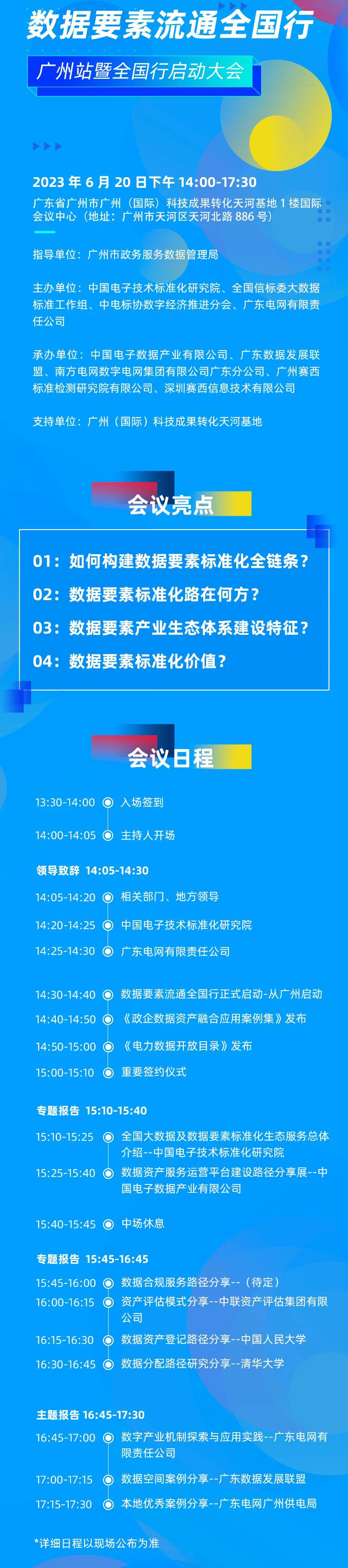 数据要素流通全国行

广州站暨全国行启动大会

2023 年 6 月 20 日下午 14:00-17:30

广东省广州市广州（国际）科技成果转化天河基地 1 楼国际会议中心（地址：广州市天河区天河北路 886 号）

指导单位：广州市政务服务数据管理局

主办单位：中国电子技术标准化研究院、全国信标委大数据标准工作组、中电标协数字经济推进分会、广东电网有限责任公司

承办单位：中国电子数据产业有限公司、广东数据发展联盟、南方电网数字电网集团有限公司广东分公司、广州赛西标准检测研究院有限公司、深圳赛西信息技术有限公司

支持单位：广州（国际）科技成果转化天河基地

会议亮点

01：如何构建数据要素标准化全链条？

02：数据要素标准化路在何方？

03：数据要素产业生态体系建设特征？

04：数据要素标准化价值？

会议日程

13:30-14:00 入场签到

14:00-14:05 主持人开场

领导致辞 14:05-14:30

14:05-14:20 相关部门、地方领导

14:20-14:25 中国电子技术标准化研究院

14:25-14:30 广东电网有限责任公司

14:30-14:40 数据要素流通全国行正式启动-从广州启动

14:40-14:50 《政企数据资产融合应用案例集》发布

14:50-15:00 《电力数据开放目录》发布

15:00-15:10 重要签约仪式

专题报告 15:10-15:40

15:10-15:25 全国大数据及数据要素标准化生态服务总体介绍--中国电子技术标准化研究院

15:25-15:40 数据资产服务运营平台建设路径分享展--中国电子数据产业有限公司

15:40-15:45 中场休息

专题报告 15:45-16:45

15:45-16:00 数据合规服务路径分享--（待定）

16:00-16:15 资产评估模式分享--中联资产评估集团有限公司

16:15-16:30 数据资产登记路径分享--中国人民大学

16:30-16:45 数据分配路径研究分享--清华大学

主题报告 16:45-17:30

16:45-17:00 数字产业机制探索与应用实践--广东电网有限责任公司

17:00-17:15 数据空间案例分享--广东数据发展联盟

17:15-17:30 本地优秀案例分享--广东电网广州供电局

*详细日程以现场公布为准